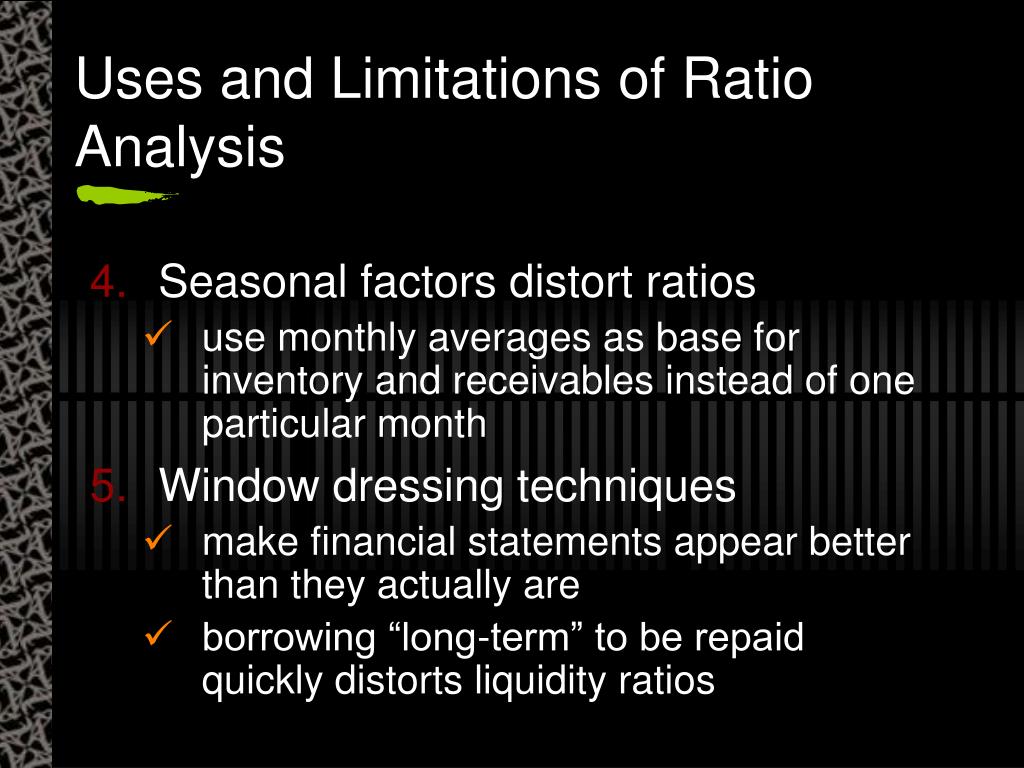 Uses and Limitations of Ratio Analysis

4. Seasonal factors distort ratios
✓ use monthly averages as base for inventory and receivables instead of one particular month

5. Window dressing techniques
✓ make financial statements appear better than they actually are
✓ borrowing “long-term” to be repaid quickly distorts liquidity ratios